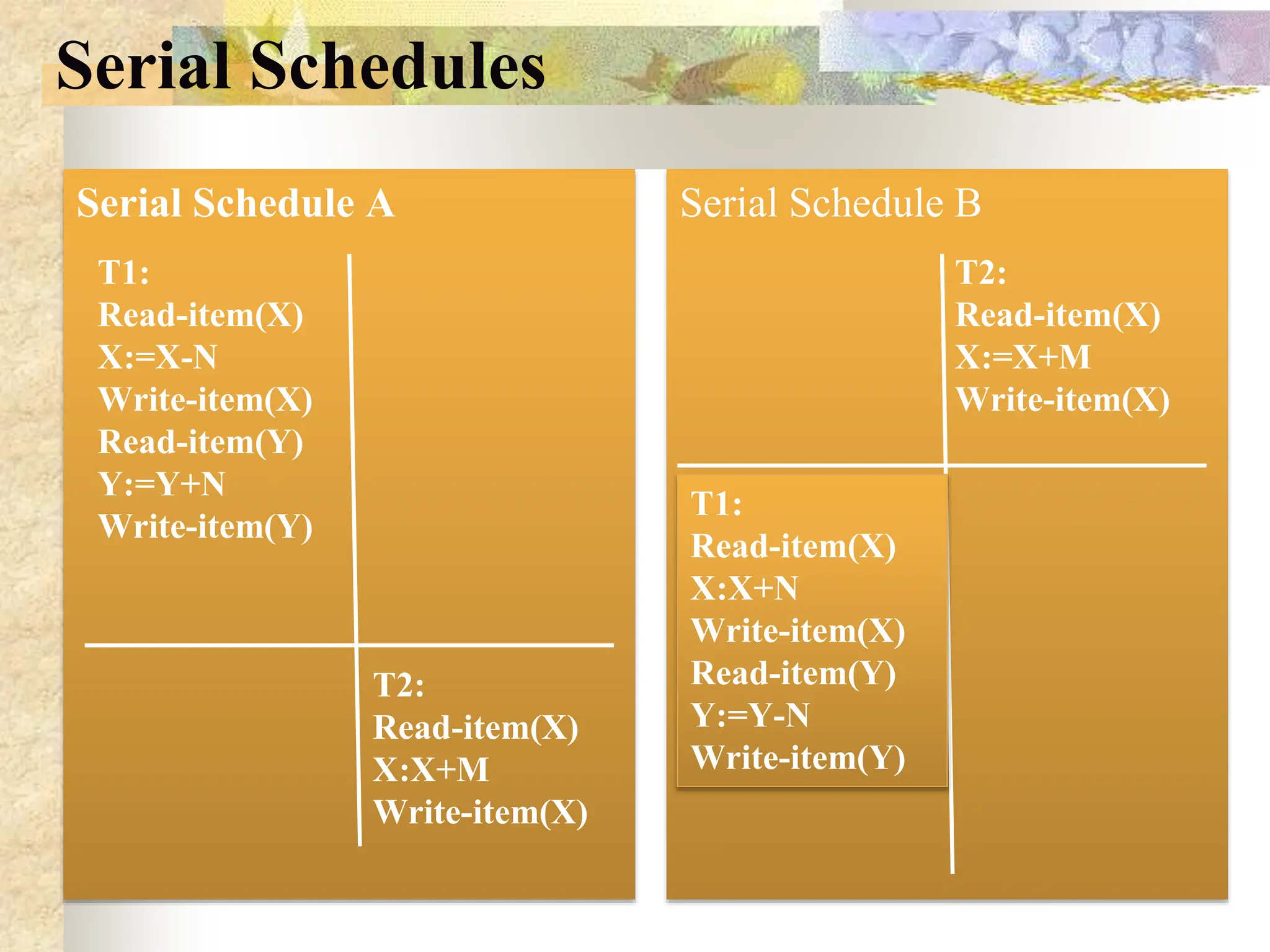 Serial Schedules

Serial Schedule A

T1:
Read-item(X)
X:=X-N
Write-item(X)
Read-item(Y)
Y:=Y+N
Write-item(Y)

T2:
Read-item(X)
X:X+M
Write-item(X)

Serial Schedule B

T2:
Read-item(X)
X:=X+M
Write-item(X)

T1:
Read-item(X)
X:X+N
Write-item(X)
Read-item(Y)
Y:=Y-N
Write-item(Y)